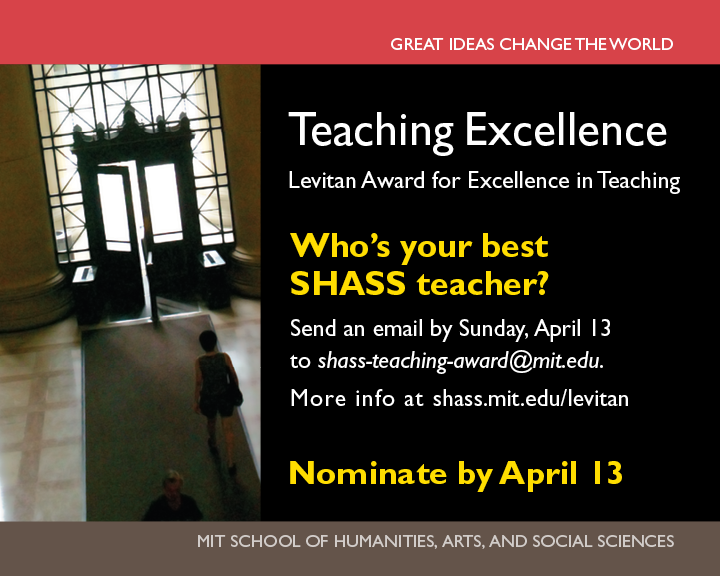 GREAT IDEAS CHANGE THE WORLD

Teaching Excellence

Levitan Award for Excellence in Teaching

Who's your best SHASS teacher?

Send an email by Sunday, April 13 to shass-teaching-award@mit.edu.

More info at shass.mit.edu/levitan

Nominate by April 13

MIT SCHOOL OF HUMANITIES, ARTS, AND SOCIAL SCIENCES